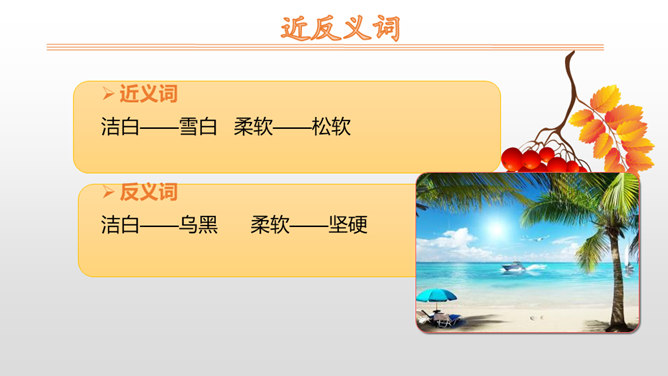 近反义词

➢ 近义词
洁白——雪白　柔软——松软

➢ 反义词
洁白——乌黑　　柔软——坚硬